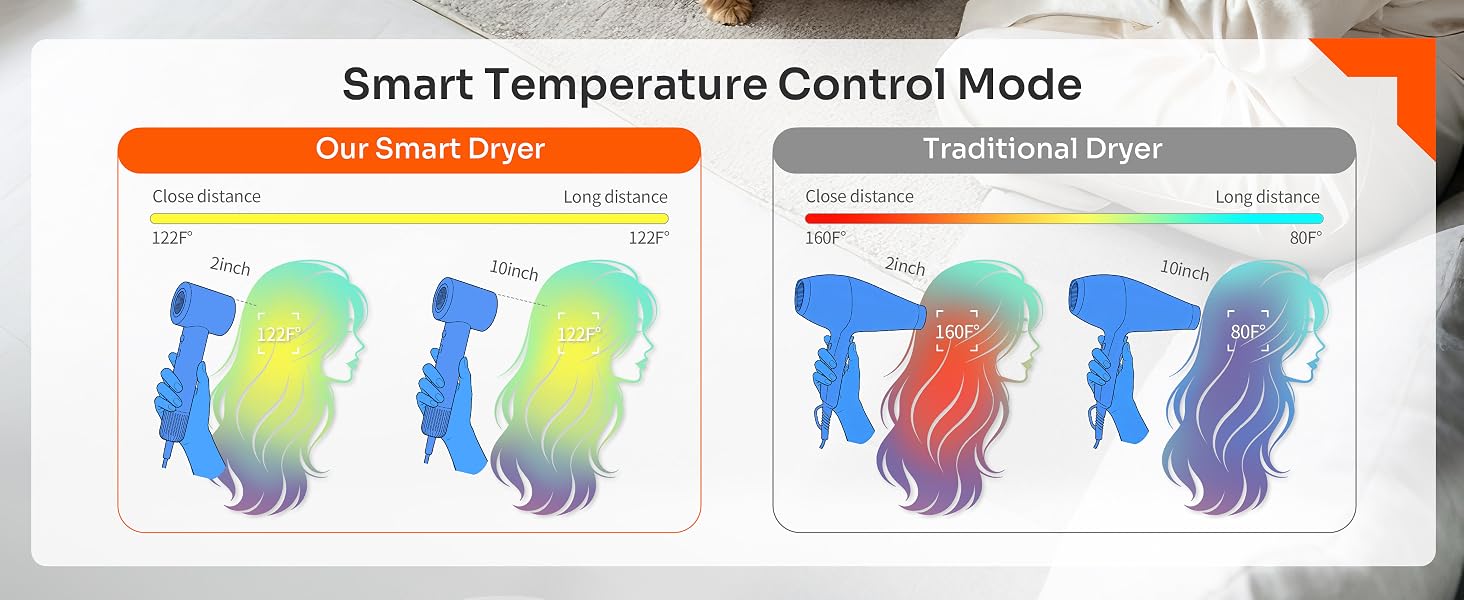 Smart Temperature Control Mode

Our Smart Dryer

Close distance

Long distance

122F°

122F°

2inch

122F°

10inch

122F°

Traditional Dryer

Close distance

Long distance

160F°

80F°

2inch

160F°

10inch

80F°